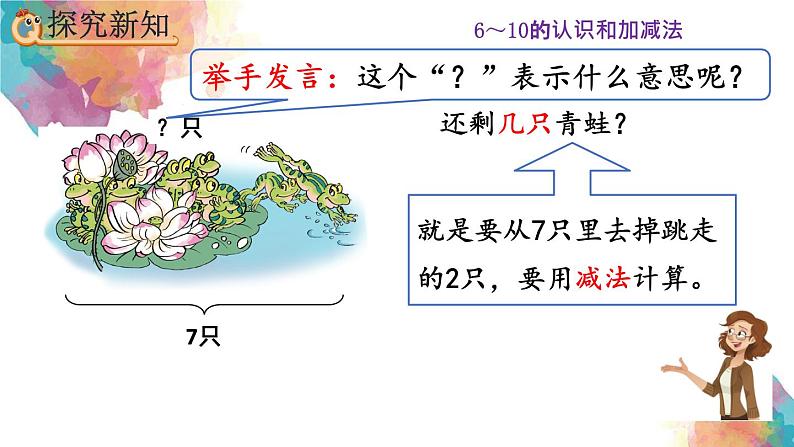 探究新知

6～10的认识和加减法

举手发言：这个“？”表示什么意思呢？

？只

还剩几只青蛙？

就是要从7只里去掉跳走的2只，要用减法计算。

7只